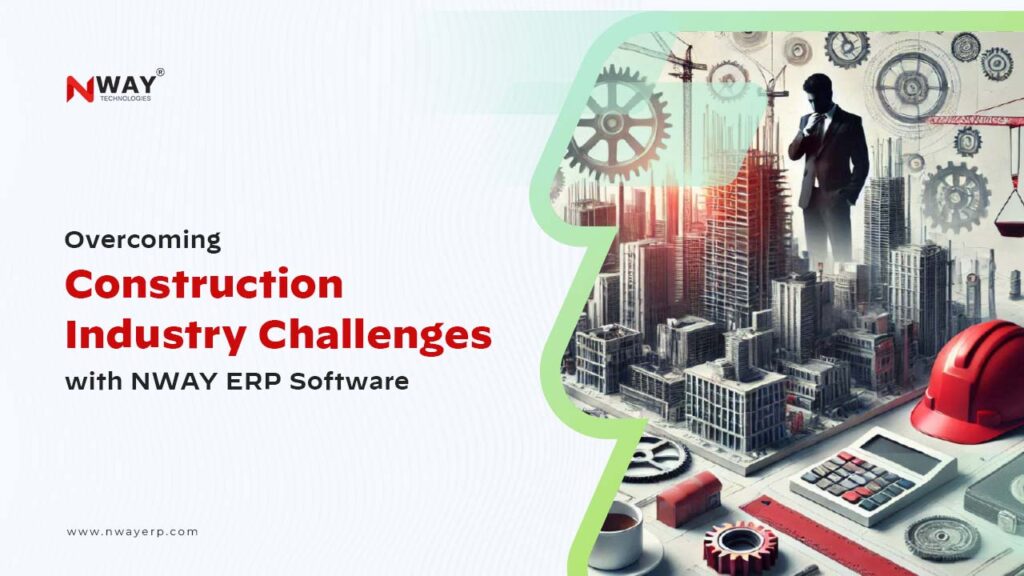 NWAY®
TECHNOLOGIES

Overcoming
Construction Industry Challenges
with NWAY ERP Software

www.nwayerp.com